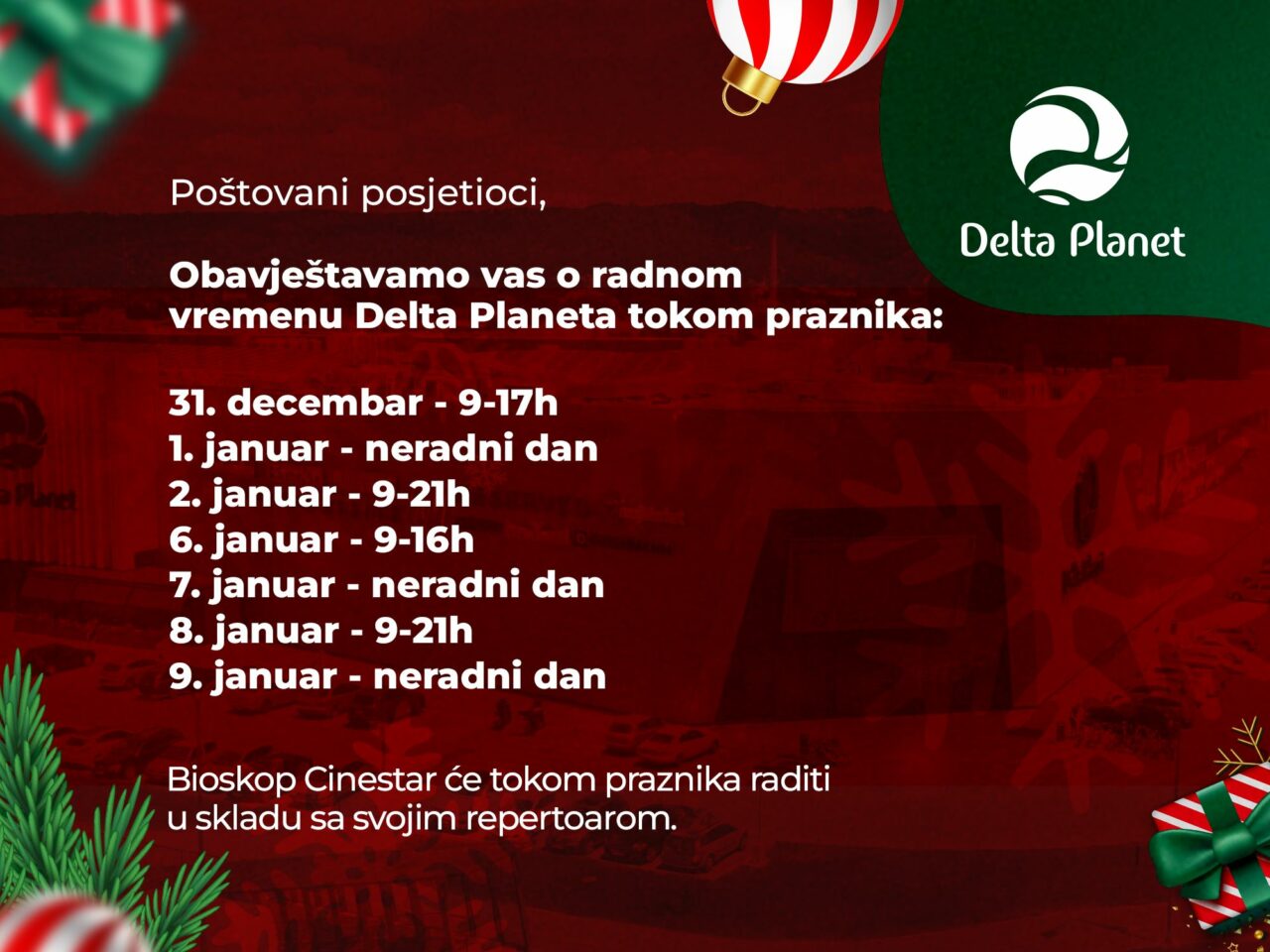 Delta Planet

Poštovani posjetioci,

Obavještavamo vas o radnom vremenu Delta Planeta tokom praznika:

31. decembar - 9-17h
1. januar - neradni dan
2. januar - 9-21h
6. januar - 9-16h
7. januar - neradni dan
8. januar - 9-21h
9. januar - neradni dan

Bioskop Cinestar će tokom praznika raditi u skladu sa svojim repertoarom.